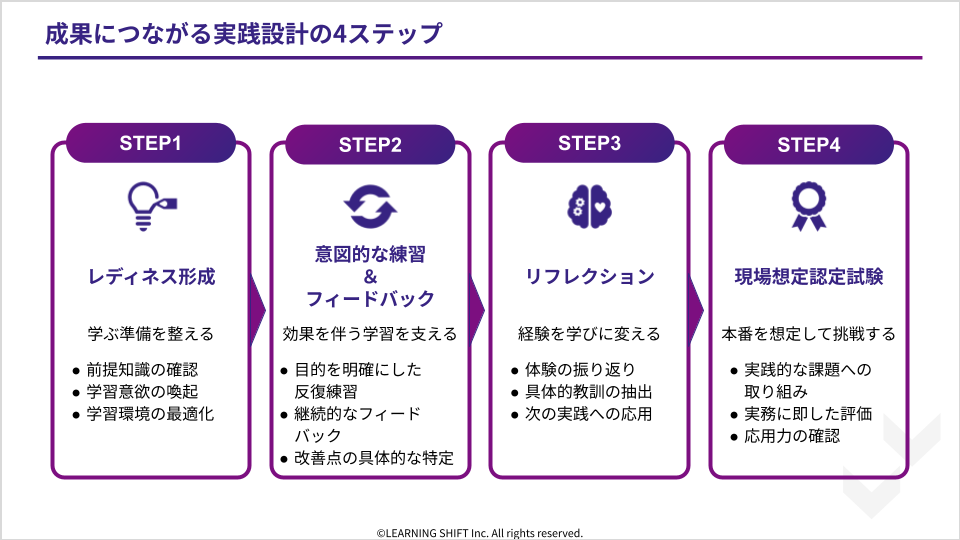 成果につながる実践設計の4ステップ

STEP1

レディネス形成

学ぶ準備を整える

● 前提知識の確認
● 学習意欲の喚起
● 学習環境の最適化

STEP2

意図的な練習
&
フィードバック

効果を伴う学習を支える

● 目的を明確にした反復練習
● 継続的なフィードバック
● 改善点の具体的な特定

STEP3

リフレクション

経験を学びに変える

● 体験の振り返り
● 具体的教訓の抽出
● 次の実践への応用

STEP4

現場想定認定試験

本番を想定して挑戦する

● 実践的な課題への取り組み
● 実務に即した評価
● 応用力の確認

©LEARNING SHIFT Inc. All rights reserved.